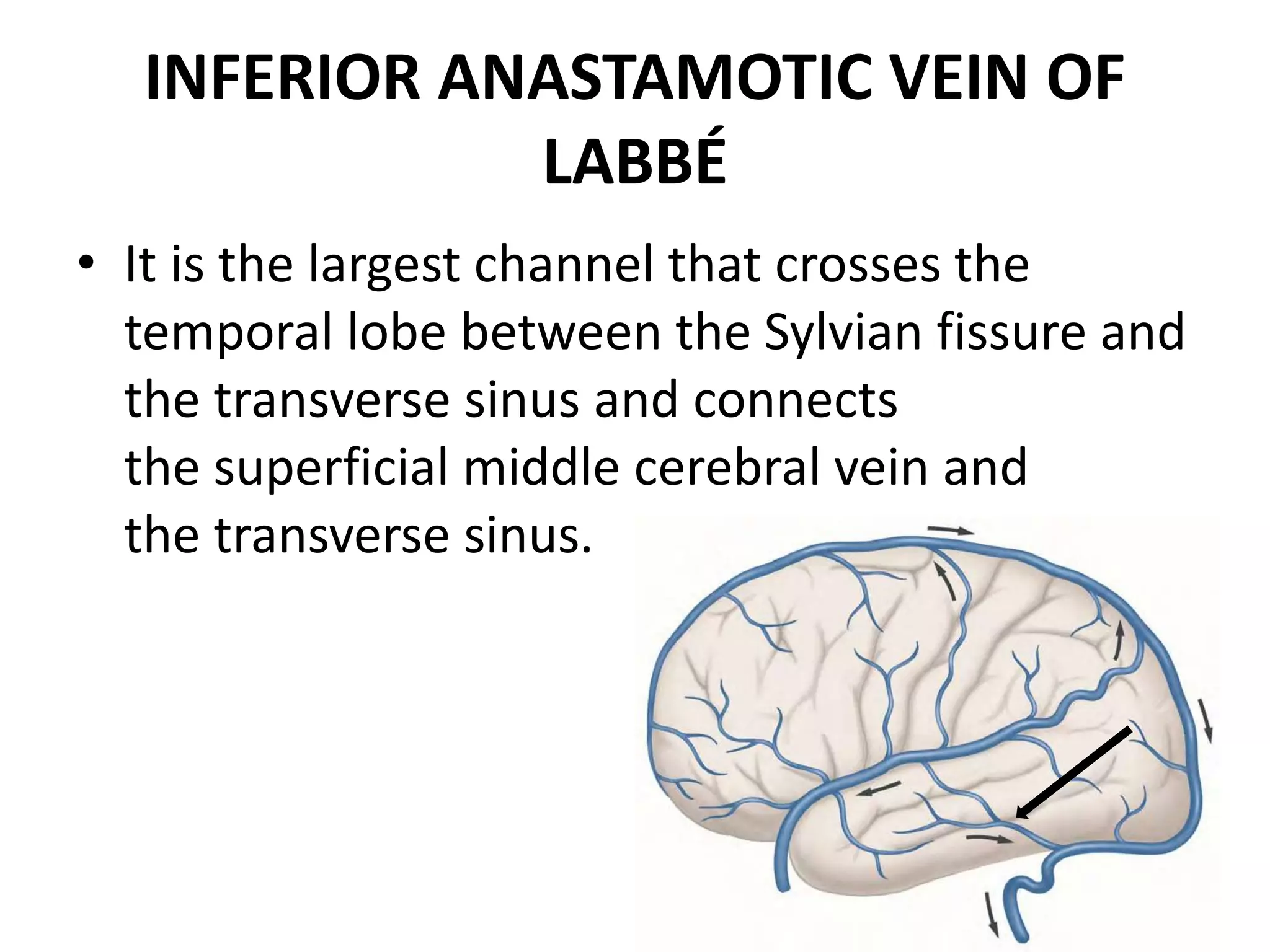 INFERIOR ANASTAMOTIC VEIN OF LABBÉ

• It is the largest channel that crosses the temporal lobe between the Sylvian fissure and the transverse sinus and connects the superficial middle cerebral vein and the transverse sinus.